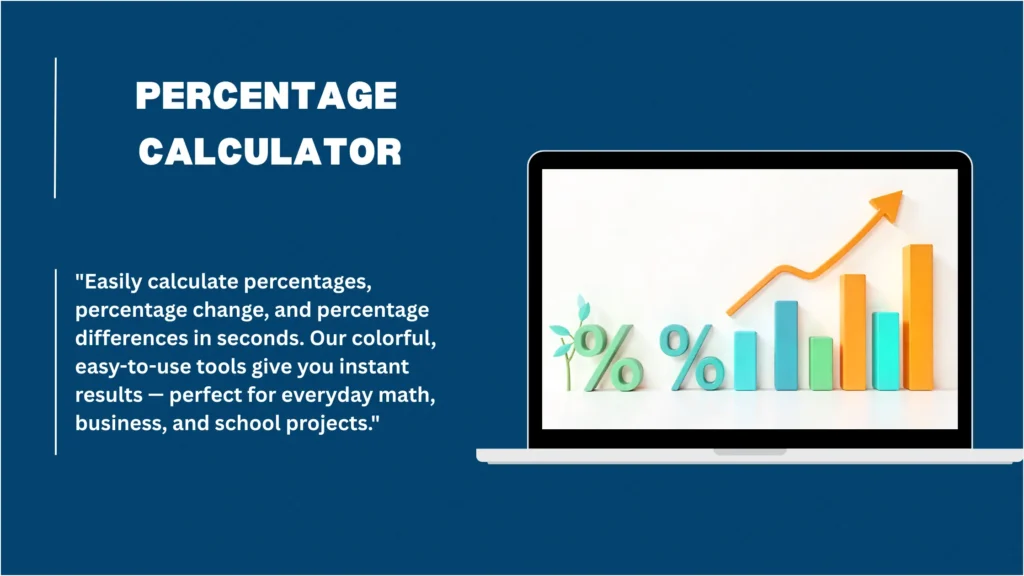 PERCENTAGE CALCULATOR

"Easily calculate percentages, percentage change, and percentage differences in seconds. Our colorful, easy-to-use tools give you instant results — perfect for everyday math, business, and school projects."

% %